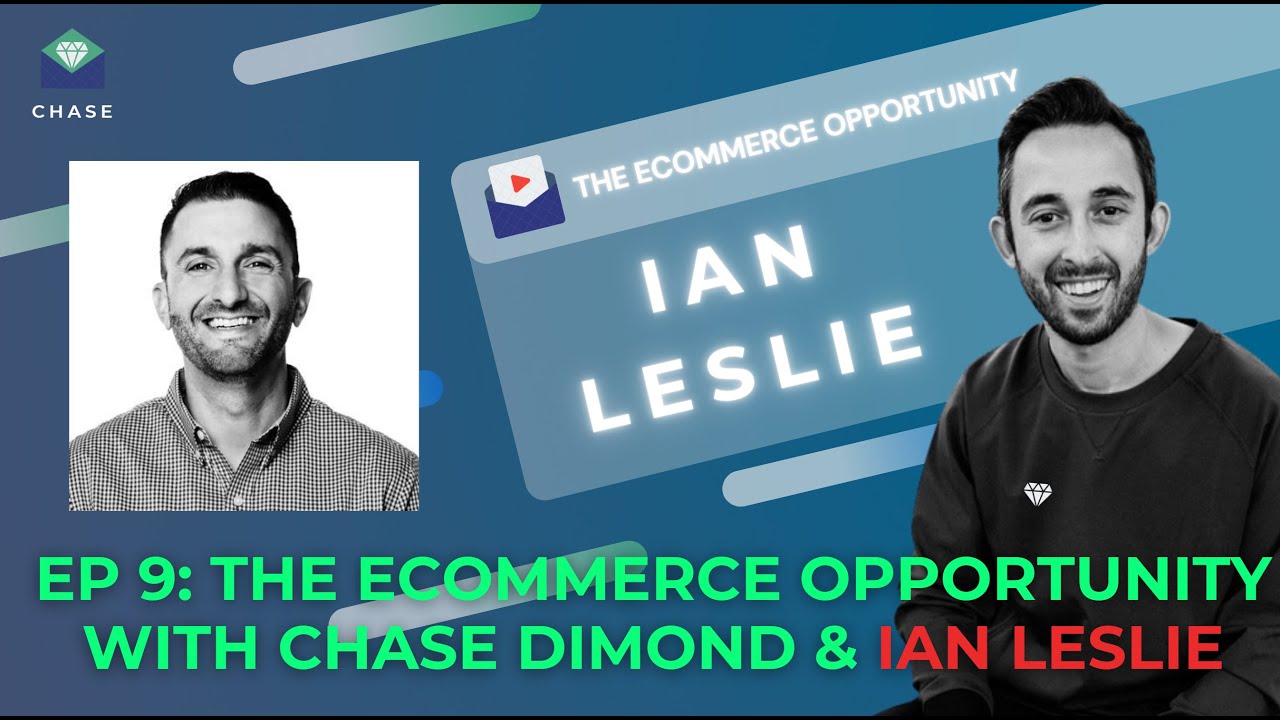 CHASE

THE ECOMMERCE OPPORTUNITY

IAN
LESLIE

EP 9: THE ECOMMERCE OPPORTUNITY WITH CHASE DIMOND & IAN LESLIE